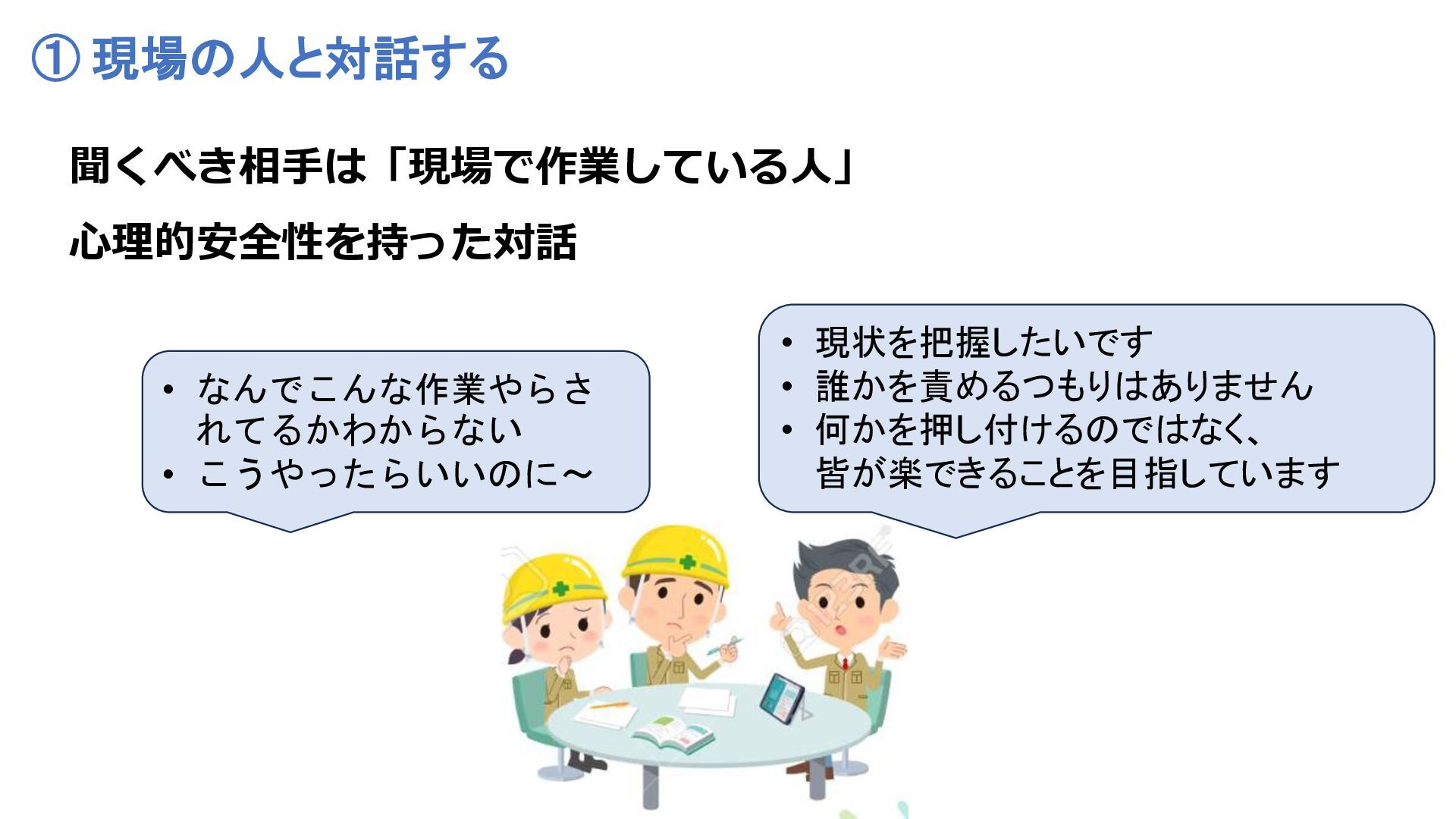 ① 現場の人と対話する

聞くべき相手は「現場で作業している人」

心理的安全性を持った対話

• なんでこんな作業やらされてるかわからない
• こうやったらいいのに～

• 現状を把握したいです
• 誰かを責めるつもりはありません
• 何かを押し付けるのではなく、皆が楽できることを目指しています